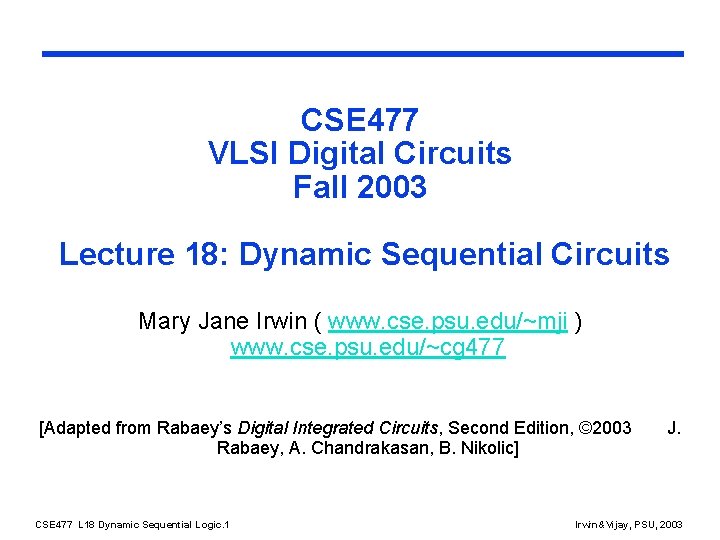 CSE477
VLSI Digital Circuits
Fall 2003

Lecture 18: Dynamic Sequential Circuits

Mary Jane Irwin ( www.cse.psu.edu/~mji )
www.cse.psu.edu/~cg477

[Adapted from Rabaey's Digital Integrated Circuits, Second Edition, ©2003 J. Rabaey, A. Chandrakasan, B. Nikolic]

CSE477 L18 Dynamic Sequential Logic.1

Irwin&Vijay, PSU, 2003